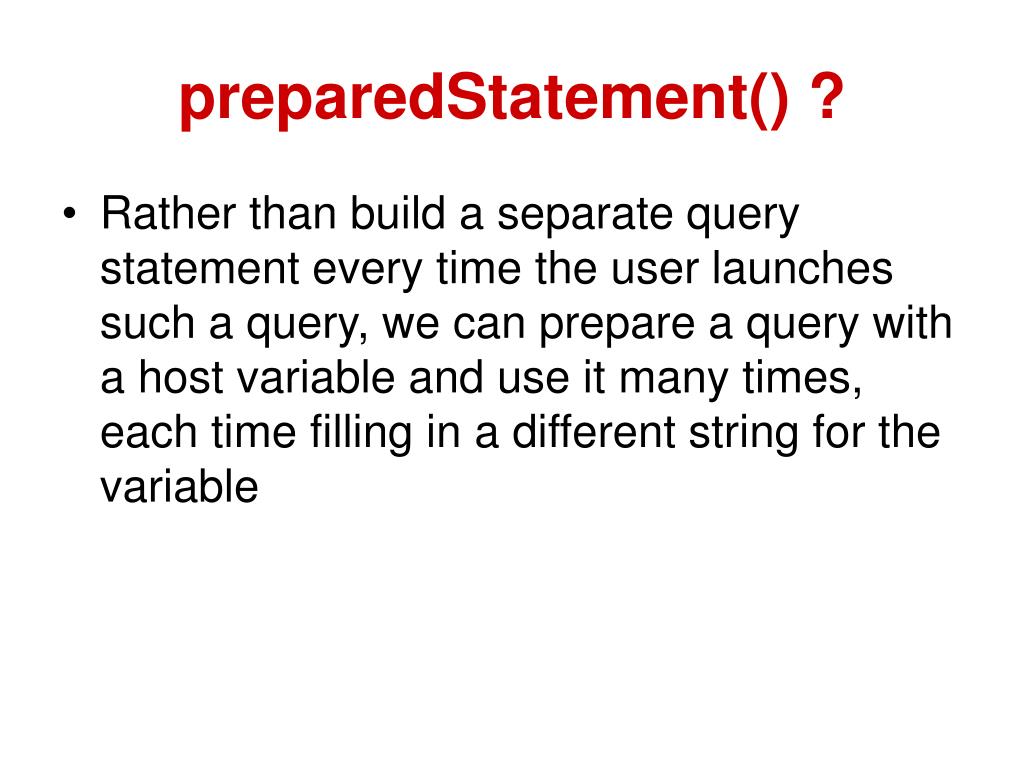 preparedStatement() ?

• Rather than build a separate query statement every time the user launches such a query, we can prepare a query with a host variable and use it many times, each time filling in a different string for the variable